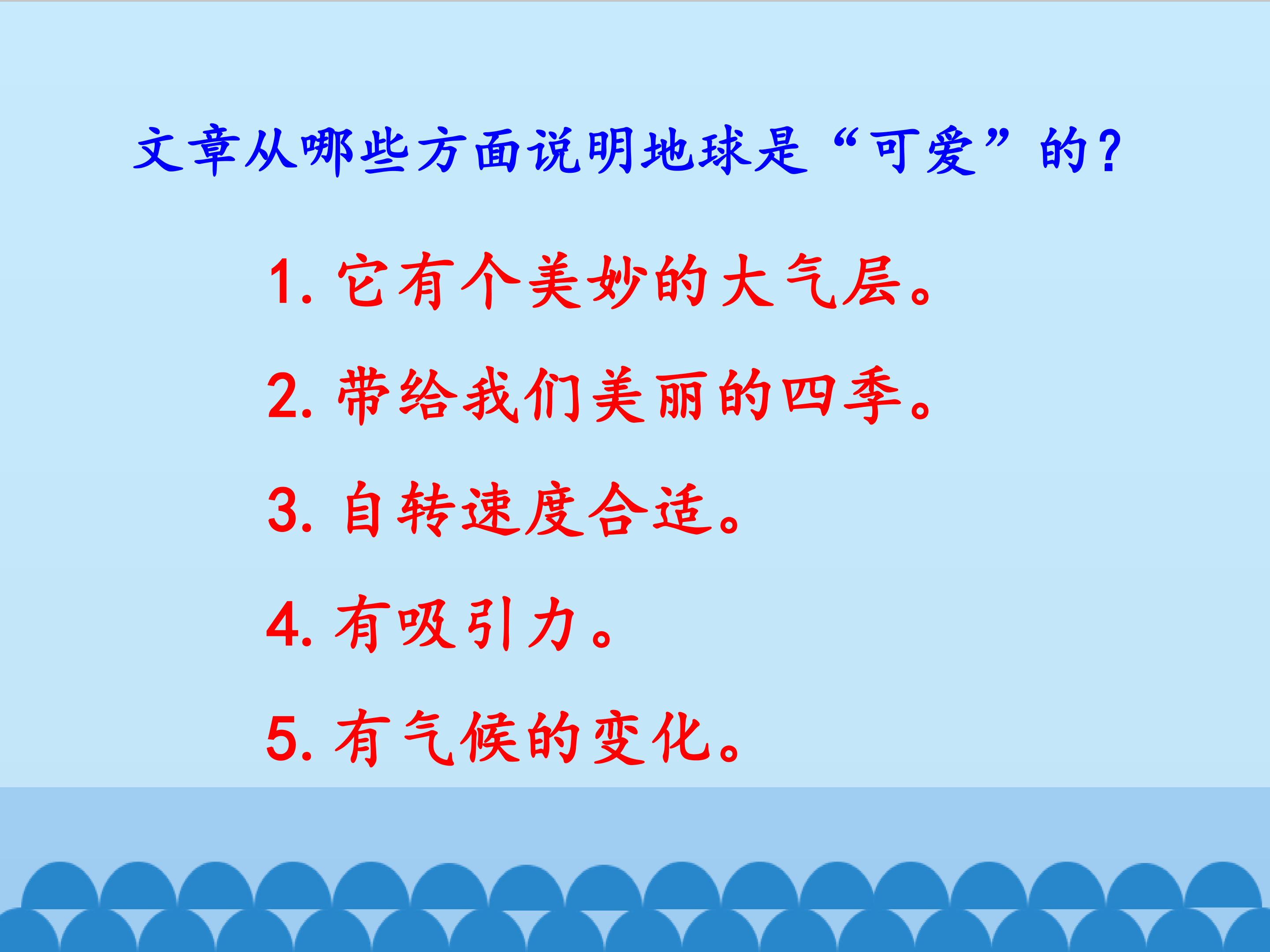 文章从哪些方面说明地球是“可爱”的？

1. 它有个美妙的大气层。

2. 带给我们美丽的四季。

3. 自转速度合适。

4. 有吸引力。

5. 有气候的变化。